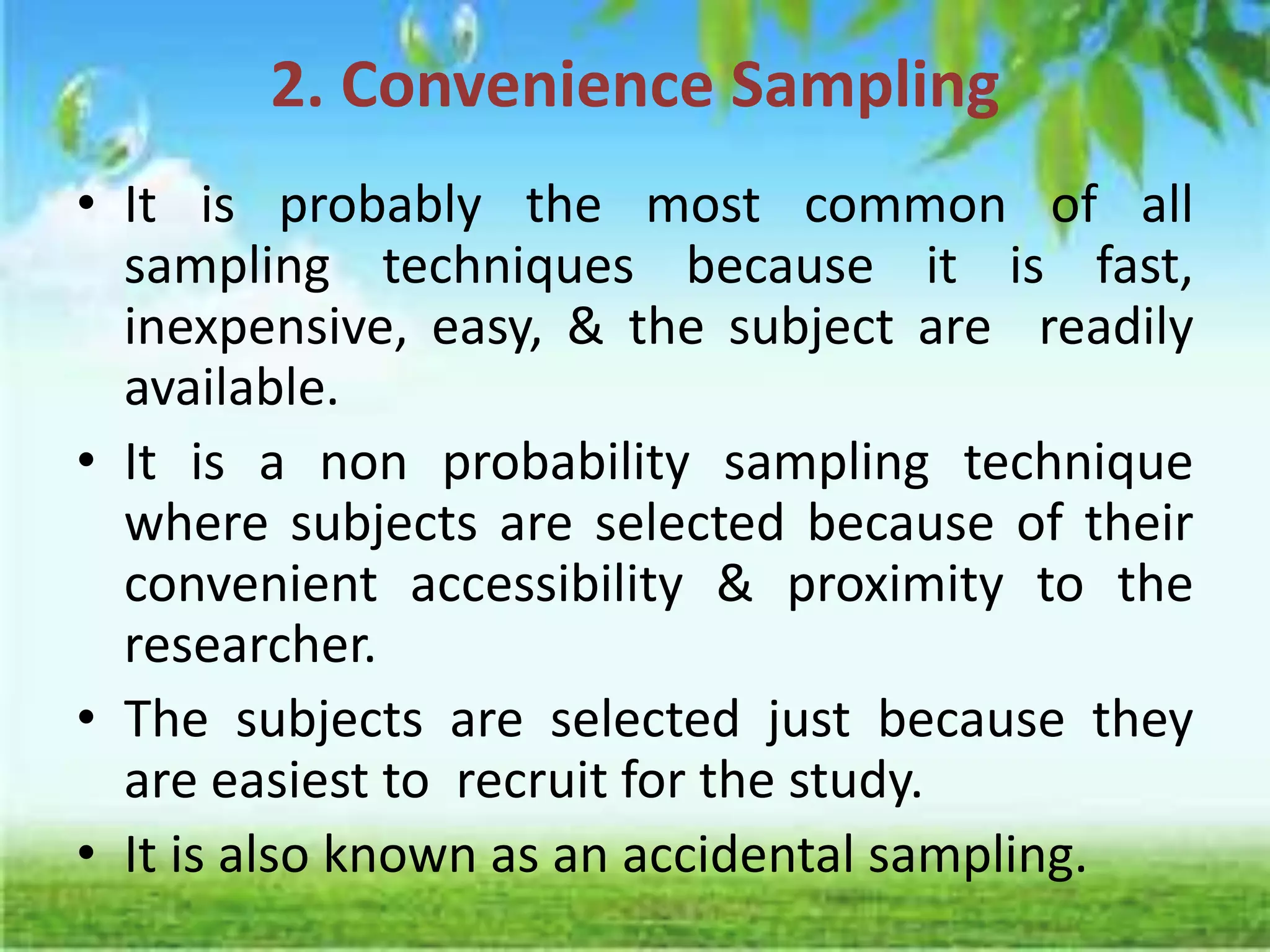 2. Convenience Sampling

• It is probably the most common of all sampling techniques because it is fast, inexpensive, easy, & the subject are readily available.

• It is a non probability sampling technique where subjects are selected because of their convenient accessibility & proximity to the researcher.

• The subjects are selected just because they are easiest to recruit for the study.

• It is also known as an accidental sampling.